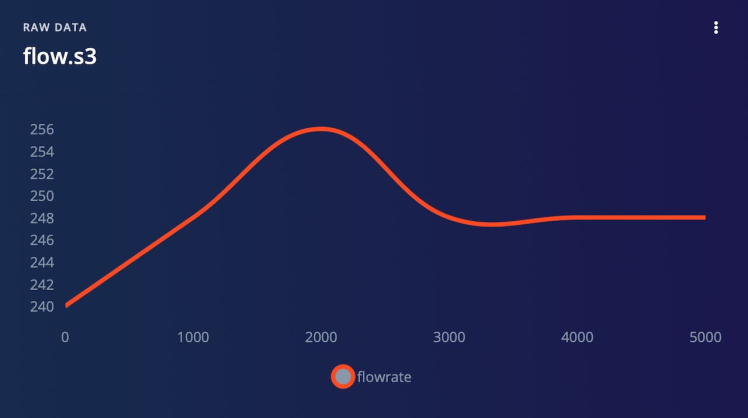 RAW DATA
flow.s3

256
254
252
250
248
246
244
242
240

0 1000 2000 3000 4000 5000

flowrate